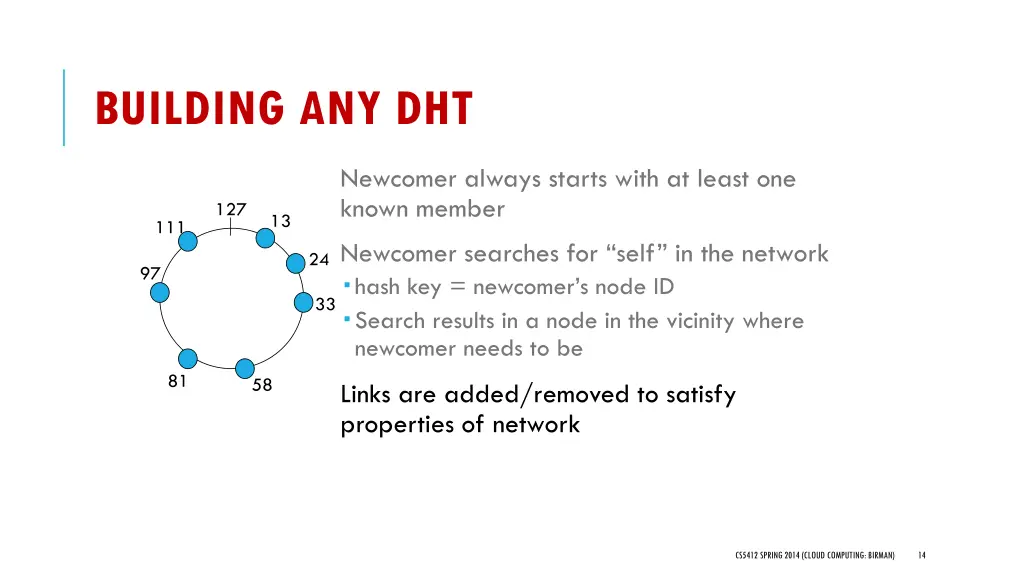 BUILDING ANY DHT

127
111
13
24
97
33
81
58

Newcomer always starts with at least one known member

Newcomer searches for “self” in the network
▪ hash key = newcomer’s node ID
▪ Search results in a node in the vicinity where newcomer needs to be

Links are added/removed to satisfy properties of network

CS5412 SPRING 2014 (CLOUD COMPUTING: BIRMAN) 14